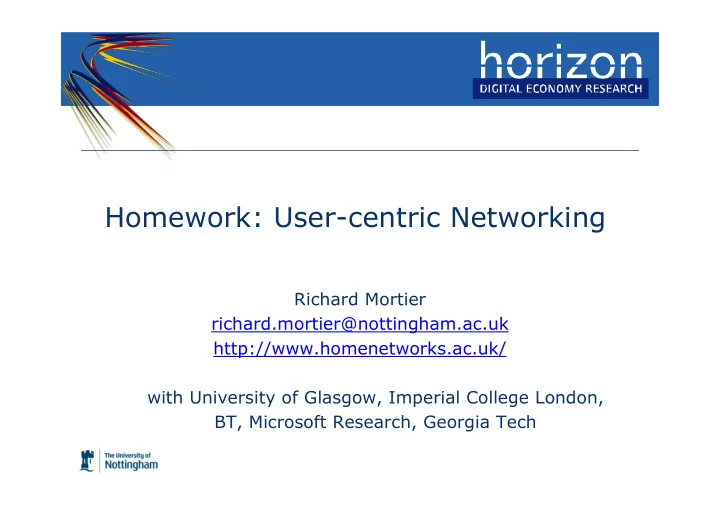 horizon
DIGITAL ECONOMY RESEARCH

Homework: User-centric Networking

Richard Mortier
richard.mortier@nottingham.ac.uk
http://www.homenetworks.ac.uk/

with University of Glasgow, Imperial College London, BT, Microsoft Research, Georgia Tech

The University of Nottingham